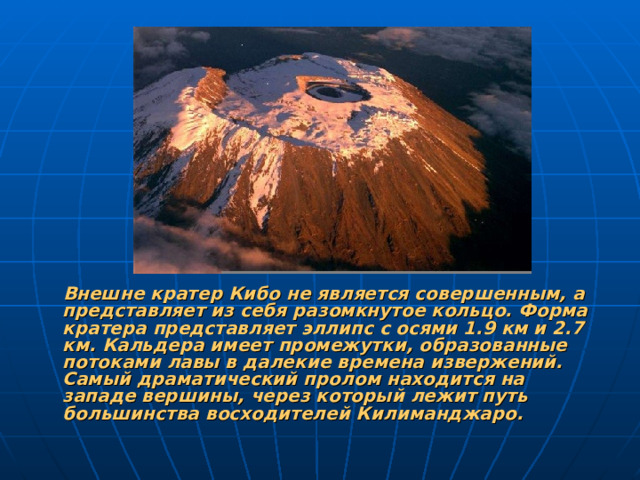 Внешне кратер Кибо не является совершенным, а представляет из себя разомкнутое кольцо. Форма кратера представляет эллипс с осями 1.9 км и 2.7 км. Кальдера имеет промежутки, образованные потоками лавы в далекие времена извержений. Самый драматический пролом находится на западе вершины, через который лежит путь большинства восходителей Килиманджаро.